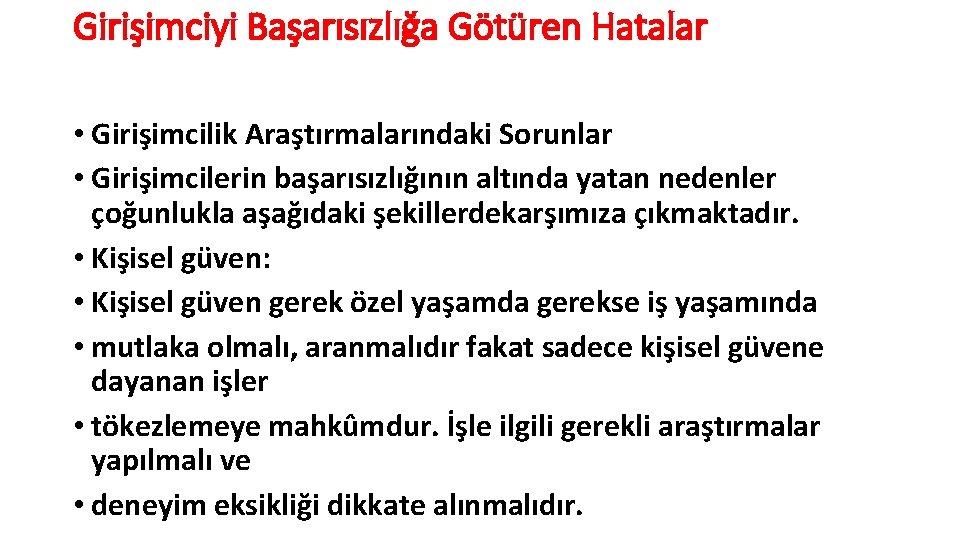 Girişimciyi Başarısızlığa Götüren Hatalar

• Girişimcilik Araştırmalarındaki Sorunlar
• Girişimcilerin başarısızlığının altında yatan nedenler çoğunlukla aşağıdaki şekillerdekarşımıza çıkmaktadır.
• Kişisel güven:
• Kişisel güven gerek özel yaşamda gerekse iş yaşamında
• mutlaka olmalı, aranmalıdır fakat sadece kişisel güvene dayanan işler
• tökezlemeye mahkûmdur. İşle ilgili gerekli araştırmalar yapılmalı ve
• deneyim eksikliği dikkate alınmalıdır.